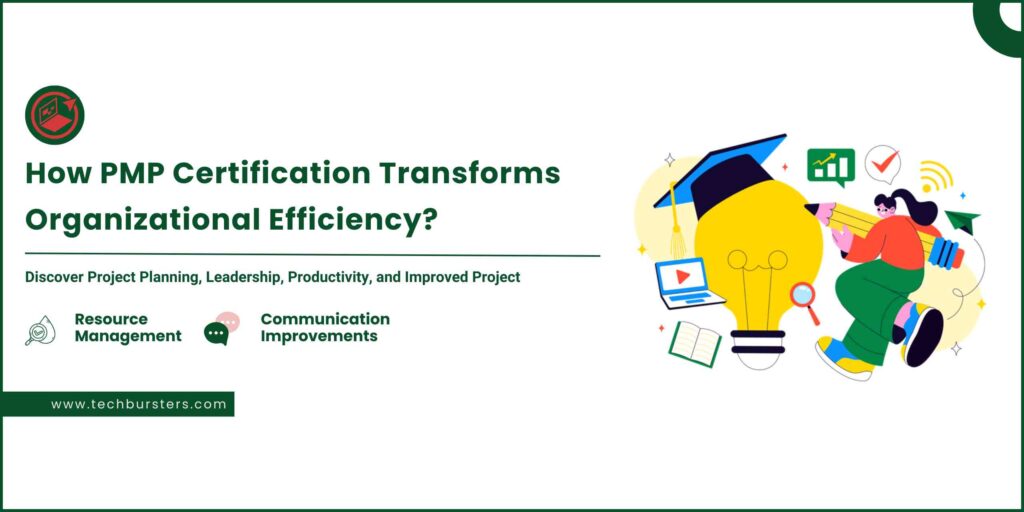 How PMP Certification Transforms Organizational Efficiency?

Discover Project Planning, Leadership, Productivity, and Improved Project

Resource Management

Communication Improvements

www.techbursters.com